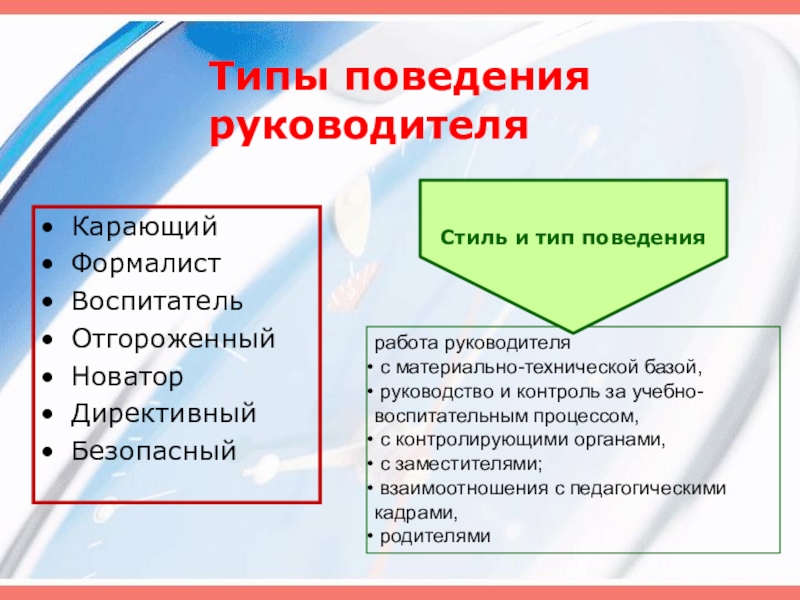 Типы поведения руководителя

• Карающий
• Формалист
• Воспитатель
• Отгороженный
• Новатор
• Директивный
• Безопасный

Стиль и тип поведения

работа руководителя
• с материально-технической базой,
• руководство и контроль за учебно-воспитательным процессом,
• с контролирующими органами,
• с заместителями;
• взаимоотношения с педагогическими кадрами,
• родителями